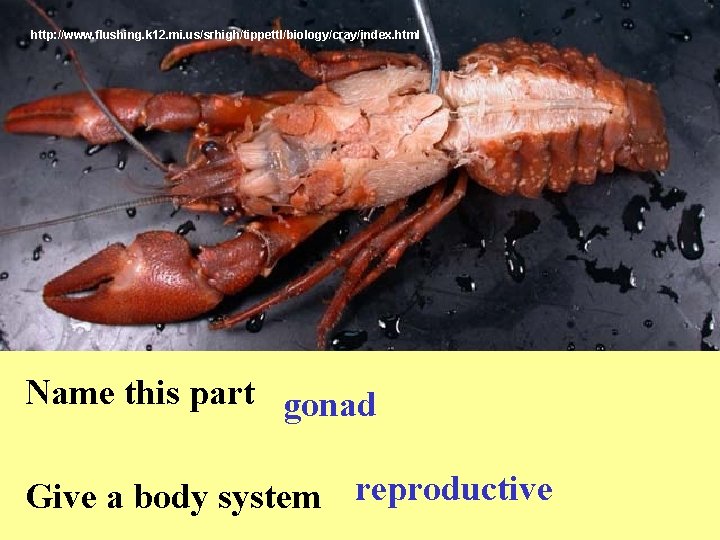 http://www.flushing.k12.mi.us/srhigh/tippettl/biology/cray/index.html

Name this part gonad

Give a body system reproductive